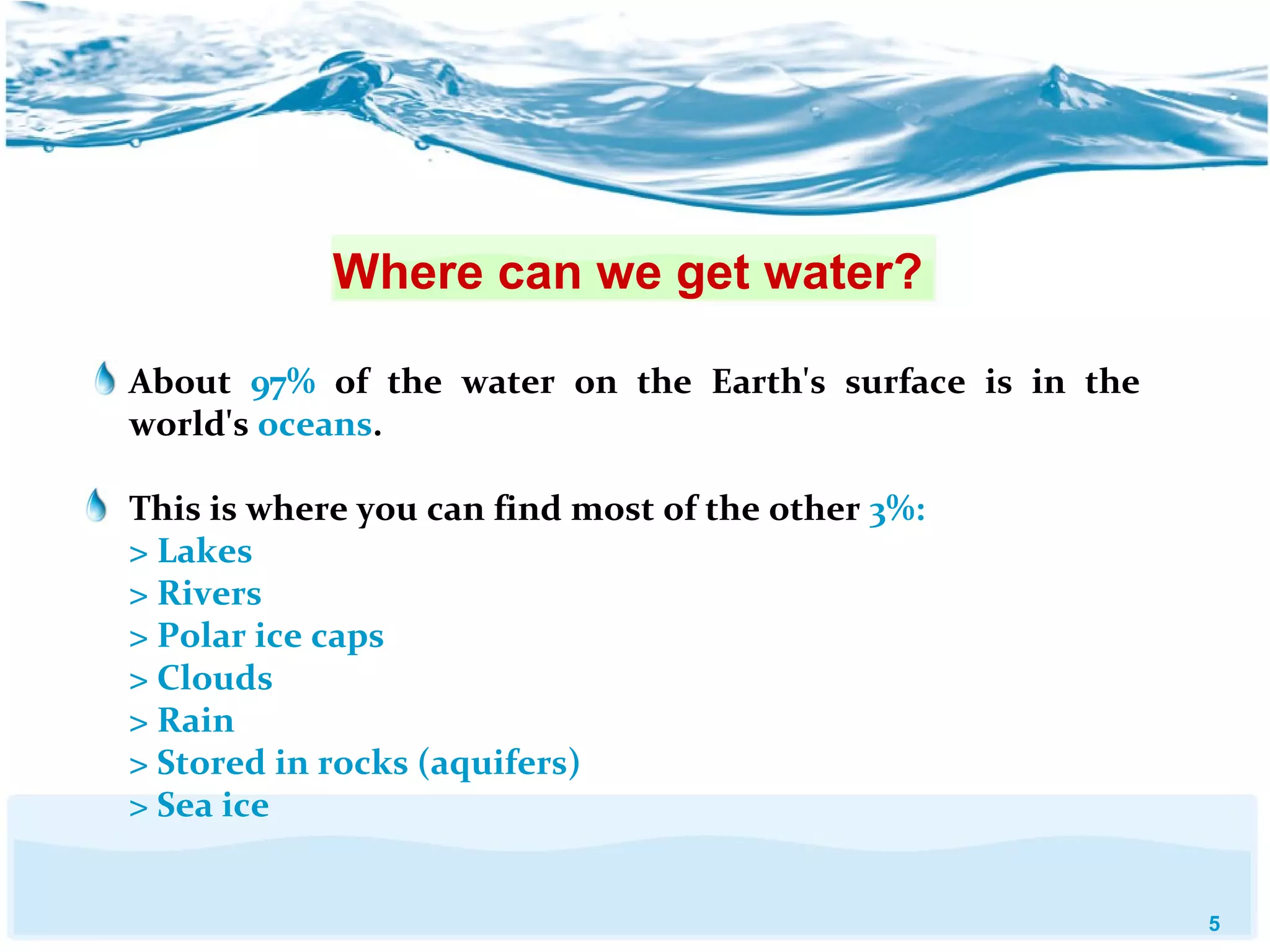 Where can we get water?

About 97% of the water on the Earth's surface is in the world's oceans.

This is where you can find most of the other 3%:
> Lakes
> Rivers
> Polar ice caps
> Clouds
> Rain
> Stored in rocks (aquifers)
> Sea ice

5